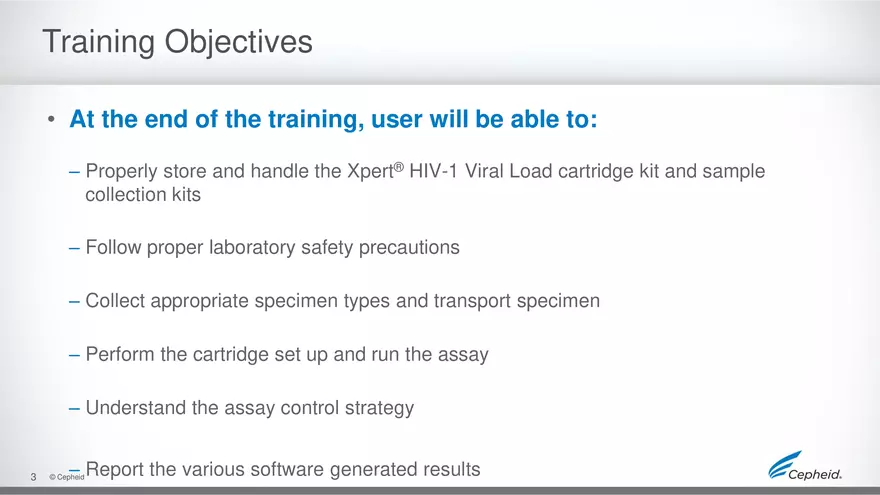 Training Objectives

• At the end of the training, user will be able to:

– Properly store and handle the Xpert® HIV-1 Viral Load cartridge kit and sample collection kits

– Follow proper laboratory safety precautions

– Collect appropriate specimen types and transport specimen

– Perform the cartridge set up and run the assay

– Understand the assay control strategy

– Report the various software generated results

3 © Cepheid

Cepheid.